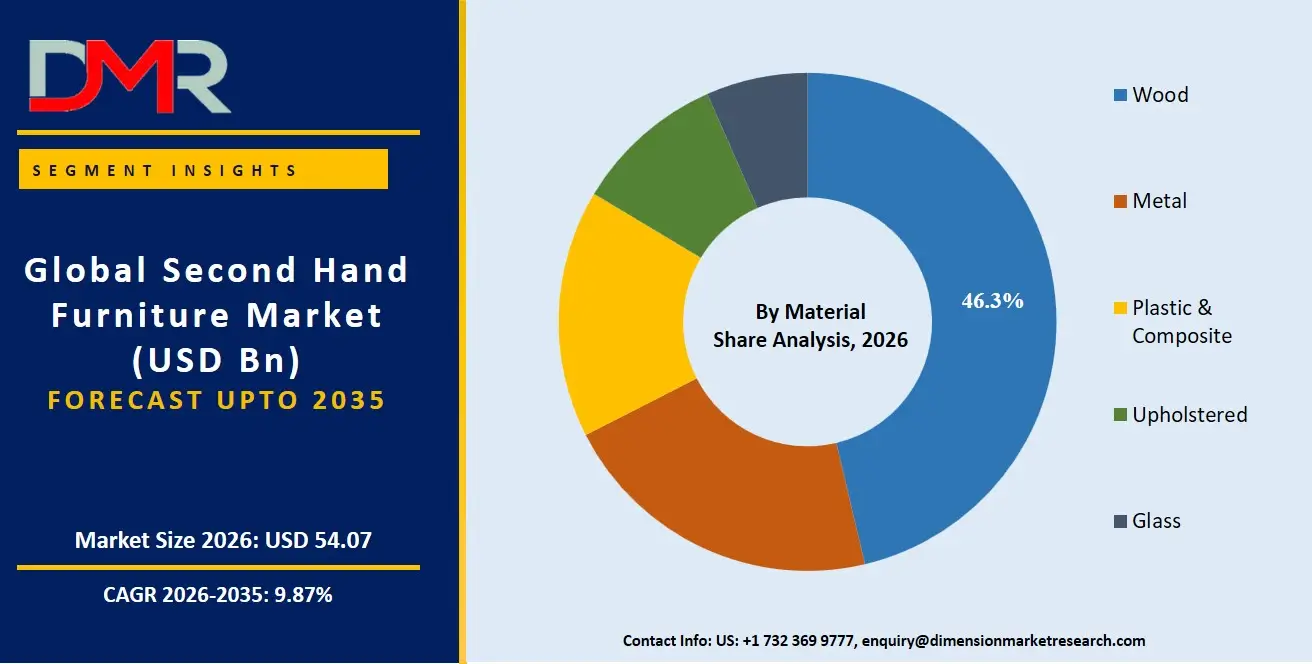 DMR

SEGMENT INSIGHTS

Global Second Hand Furniture Market (USD Bn)

FORECAST UPTO 2035

Market Size 2026: USD 54.07

CAGR 2026-2035: 9.87%

By Material Share Analysis, 2026

46.3%

Wood

Metal

Plastic & Composite

Upholstered

Glass

Contact Info: US: +1 732 369 9777, enquiry@dimensionmarketresearch.com